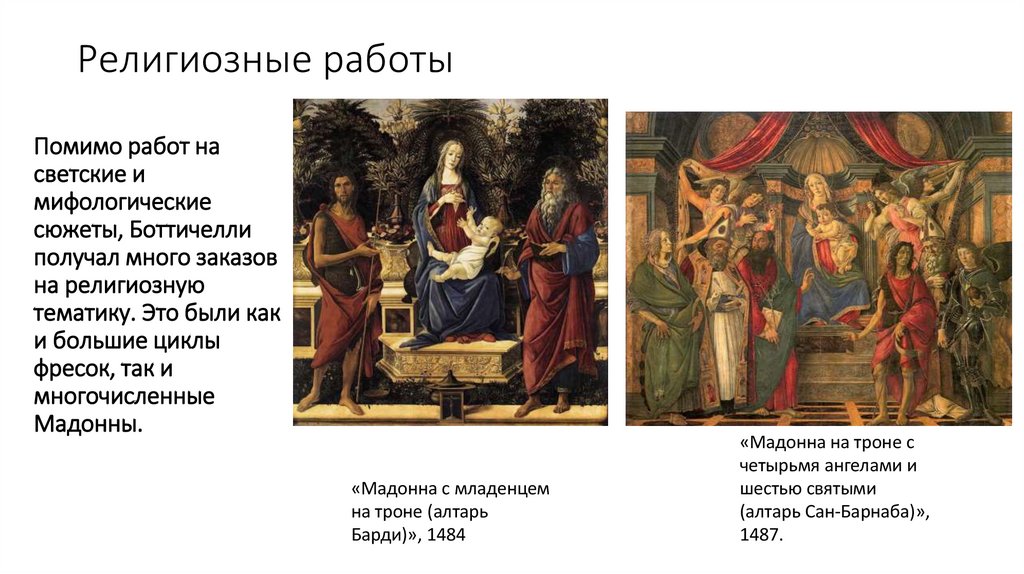 Религиозные работы

Помимо работ на светские и мифологические сюжеты, Боттичелли получал много заказов на религиозную тематику. Это были как и большие циклы фресок, так и многочисленные Мадонны.

«Мадонна с младенцем на троне (алтарь Барди)», 1484

«Мадонна на троне с четырьмя ангелами и шестью святыми (алтарь Сан-Барнаба)», 1487.